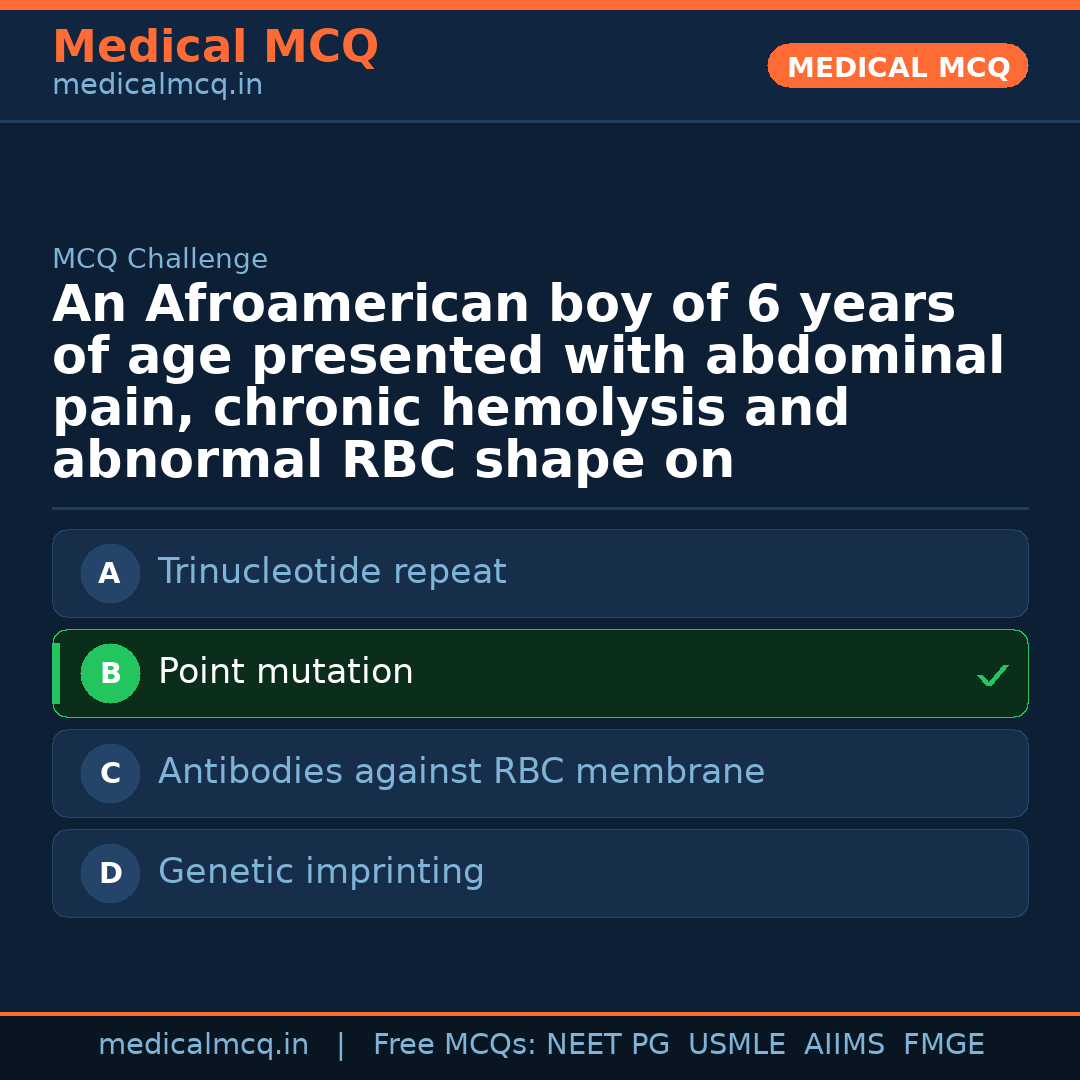 Medical MCQ
medicalmcq.in

MEDICAL MCQ

MCQ Challenge

An Afroamerican boy of 6 years of age presented with abdominal pain, chronic hemolysis and abnormal RBC shape on

A Trinucleotide repeat

B Point mutation ✓

C Antibodies against RBC membrane

D Genetic imprinting

medicalmcq.in | Free MCQs: NEET PG USMLE AIIMS FMGE